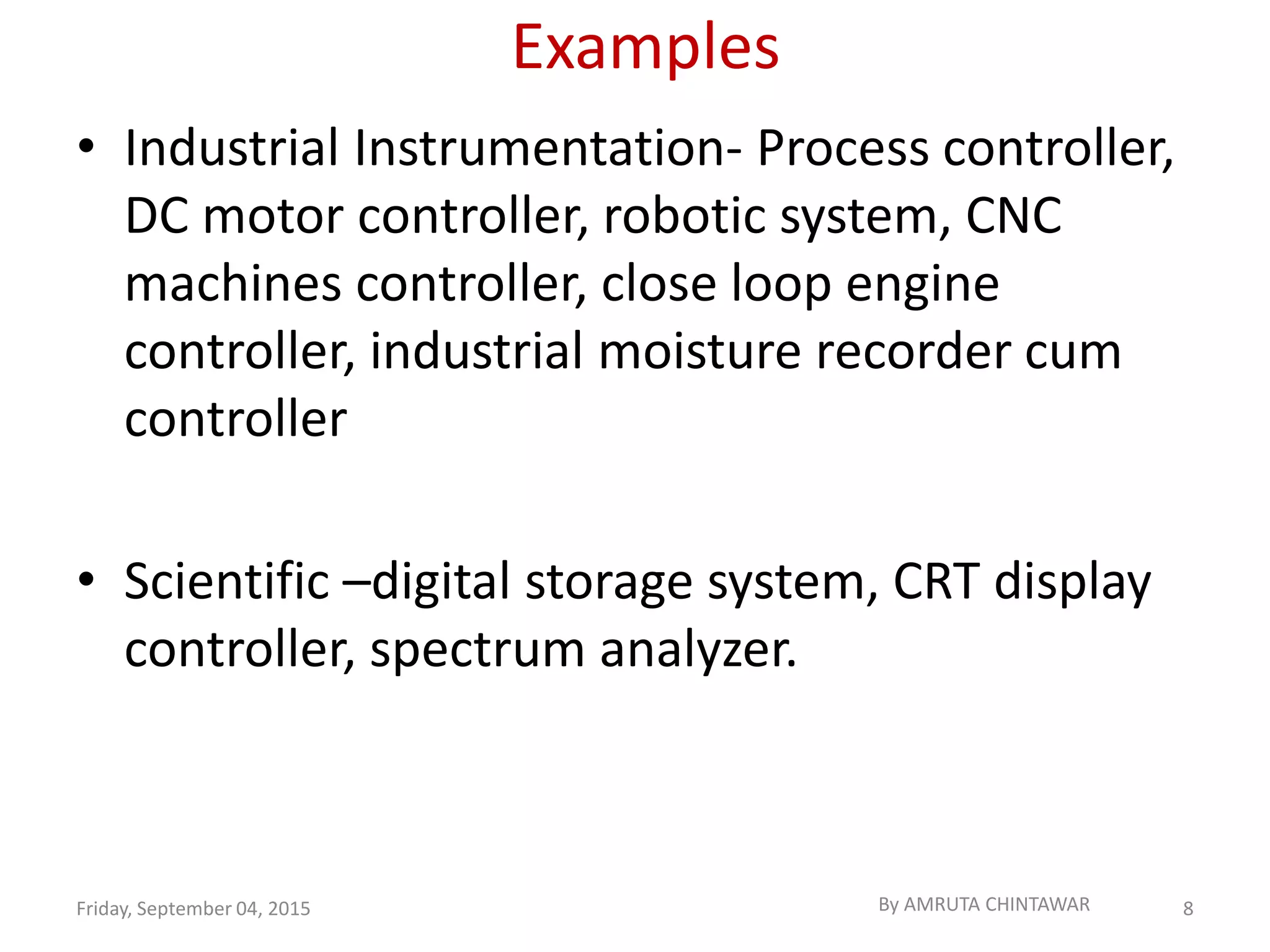 Examples

• Industrial Instrumentation- Process controller, DC motor controller, robotic system, CNC machines controller, close loop engine controller, industrial moisture recorder cum controller

• Scientific –digital storage system, CRT display controller, spectrum analyzer.

Friday, September 04, 2015

By AMRUTA CHINTAWAR

8